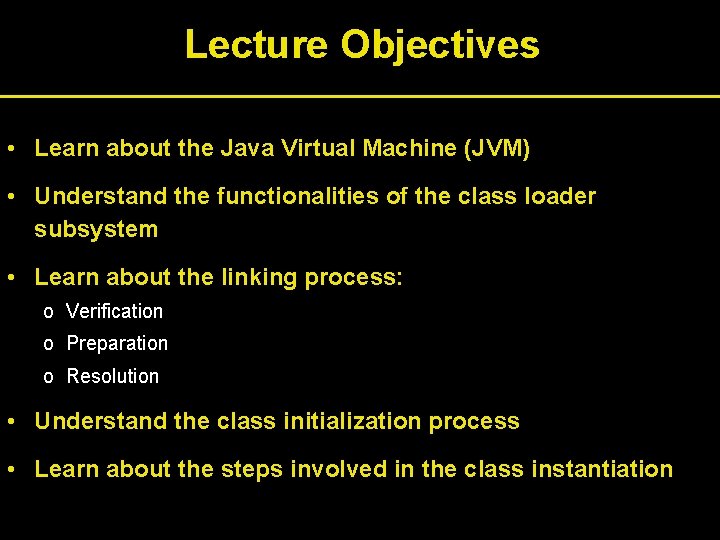 Lecture Objectives

• Learn about the Java Virtual Machine (JVM)

• Understand the functionalities of the class loader subsystem

• Learn about the linking process:
  o Verification
  o Preparation
  o Resolution

• Understand the class initialization process

• Learn about the steps involved in the class instantiation